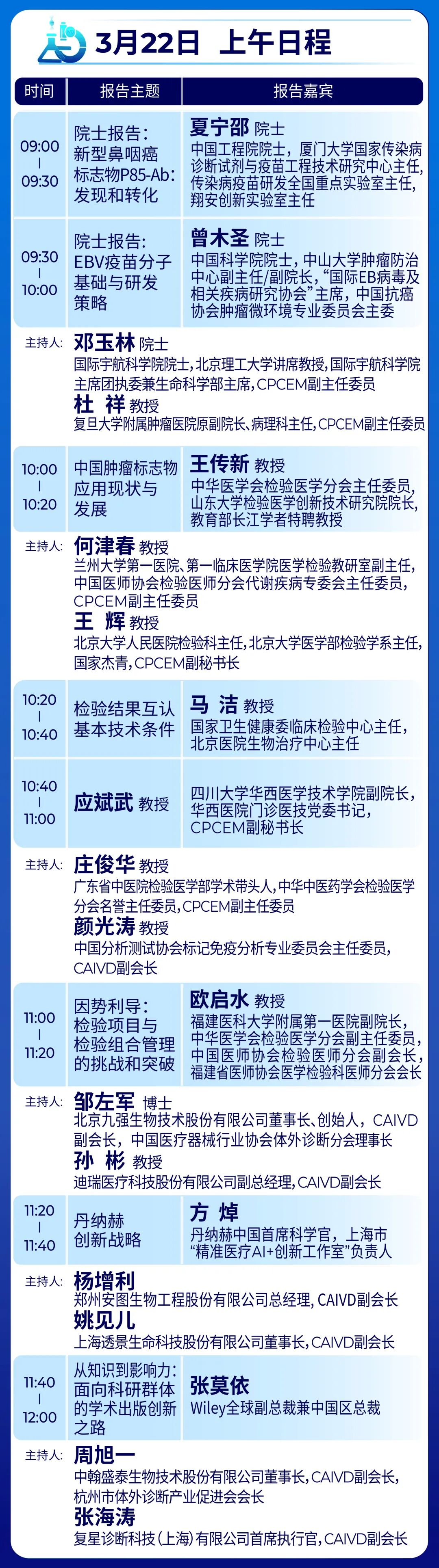 3月22日 上午日程

| 时间 | 报告主题 | 报告嘉宾 |
|---|---|---|
| 09:00 \| 09:30 | 院士报告：新型鼻咽癌标志物P85-Ab：发现和转化 | 夏宁邵 院士 中国工程院院士，厦门大学国家传染病诊断试剂与疫苗工程技术研究中心主任，传染病疫苗研发全国重点实验室主任，翔安创新实验室主任 |
| 09:30 \| 10:00 | 院士报告：EBV疫苗分子基础与研发策略 | 曾木圣 院士 中国科学院院士，中山大学肿瘤防治中心副主任/副院长，“国际EB病毒及相关疾病研究协会”主席，中国抗癌协会肿瘤微环境专业委员会主委 |

主持人：邓玉林 院士
国际宇航科学院院士，北京理工大学讲席教授，国际宇航科学院主席团执委兼生命科学部主席，CPCEM副主任委员
杜 祥 教授
复旦大学附属肿瘤医院原副院长、病理科主任，CPCEM副主任委员

| 10:00 \| 10:20 | 中国肿瘤标志物应用现状与发展 | 王传新 教授 中华医学会检验医学分会主任委员，山东大学检验医学创新技术研究院院长，教育部长江学者特聘教授 |
|---|---|---|

主持人：何津春 教授
兰州大学第一医院、第一临床医学院医学检验教研室副主任，中国医师协会检验医师分会代谢疾病专委会主任委员，CPCEM副主任委员
王 辉 教授
北京大学人民医院检验科主任，北京大学医学部检验学系主任，国家杰青，CPCEM副秘书长

| 10:20 \| 10:40 | 检验结果互认基本技术条件 | 马 洁 教授 国家卫生健康委临床检验中心主任，北京医院生物治疗中心主任 |
|---|---|---|
| 10:40 \| 11:00 | 应斌武 教授 | 四川大学华西医学技术学院副院长，华西医院门诊医技党委书记，CPCEM副秘书长 |

主持人：庄俊华 教授
广东省中医院检验医学部学术带头人，中华中医药学会检验医学分会名誉主任委员，CPCEM副主任委员
颜光涛 教授
中国分析测试协会标记免疫分析专业委员会主任委员，CAIVD副会长

| 11:00 \| 11:20 | 因势利导：检验项目与检验组合管理的挑战和突破 | 欧启水 教授 福建医科大学附属第一医院副院长，中华医学会检验医学分会副主任委员，中国医师协会检验医师分会副会长，福建省医师协会医学检验科医师分会会长 |
|---|---|---|

主持人：邹左军 博士
北京九强生物技术股份有限公司董事长、创始人，CAIVD副会长，中国医疗器械行业协会体外诊断分会理事长
孙 彬 教授
迪瑞医疗科技股份有限公司副总经理，CAIVD副会长

| 11:20 \| 11:40 | 丹纳赫创新战略 | 方 焯 丹纳赫中国首席科学官，上海市“精准医疗AI+创新工作室”负责人 |
|---|---|---|

主持人：杨增利
郑州安图生物工程股份有限公司总经理，CAIVD副会长
姚见儿
上海透景生命科技股份有限公司董事长，CAIVD副会长

| 11:40 \| 12:00 | 从知识到影响力：面向科研群体的学术出版创新之路 | 张莫依 Wiley全球副总裁兼中国区总裁 |
|---|---|---|

主持人：周旭一
中翰盛泰生物技术股份有限公司董事长，CAIVD副会长，杭州市体外诊断产业促进会会长
张海涛
复星诊断科技（上海）有限公司首席执行官，CAIVD副会长